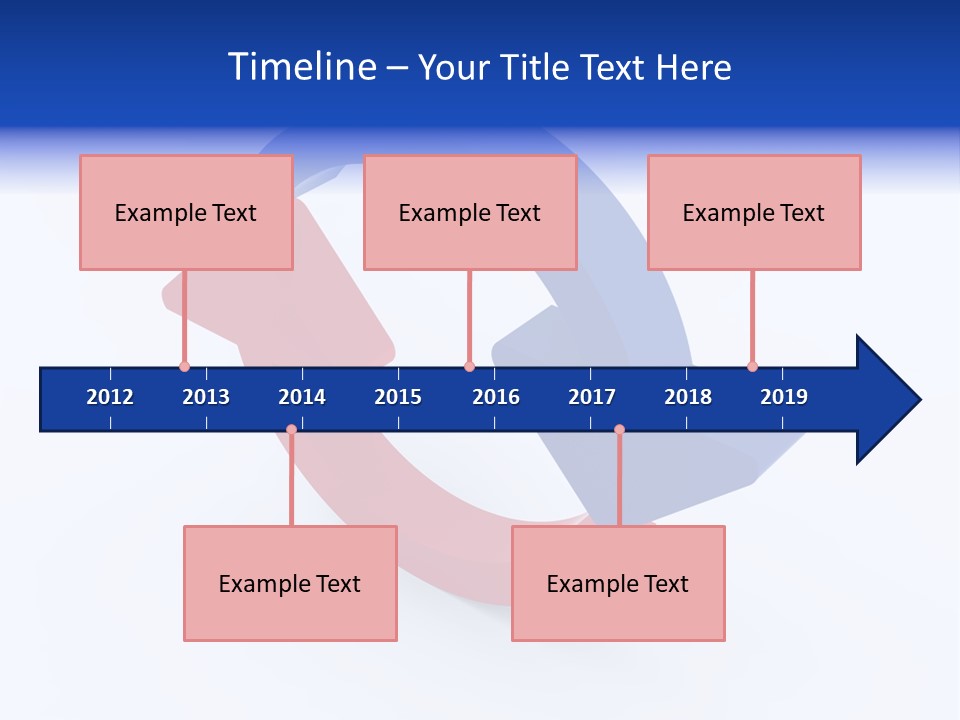 Timeline – Your Title Text Here

Example Text

Example Text

Example Text

2012 2013 2014 2015 2016 2017 2018 2019

Example Text

Example Text